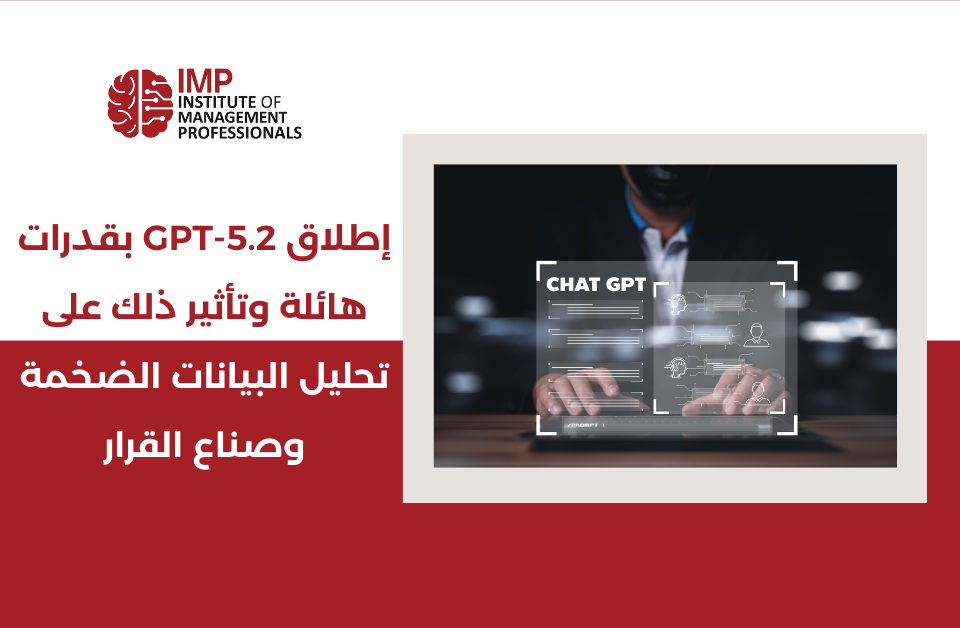 IMP
INSTITUTE OF
MANAGEMENT
PROFESSIONALS

إطلاق GPT-5.2 بقدرات هائلة وتأثير ذلك على تحليل البيانات الضخمة وصناع القرار

CHAT GPT

PROMPT